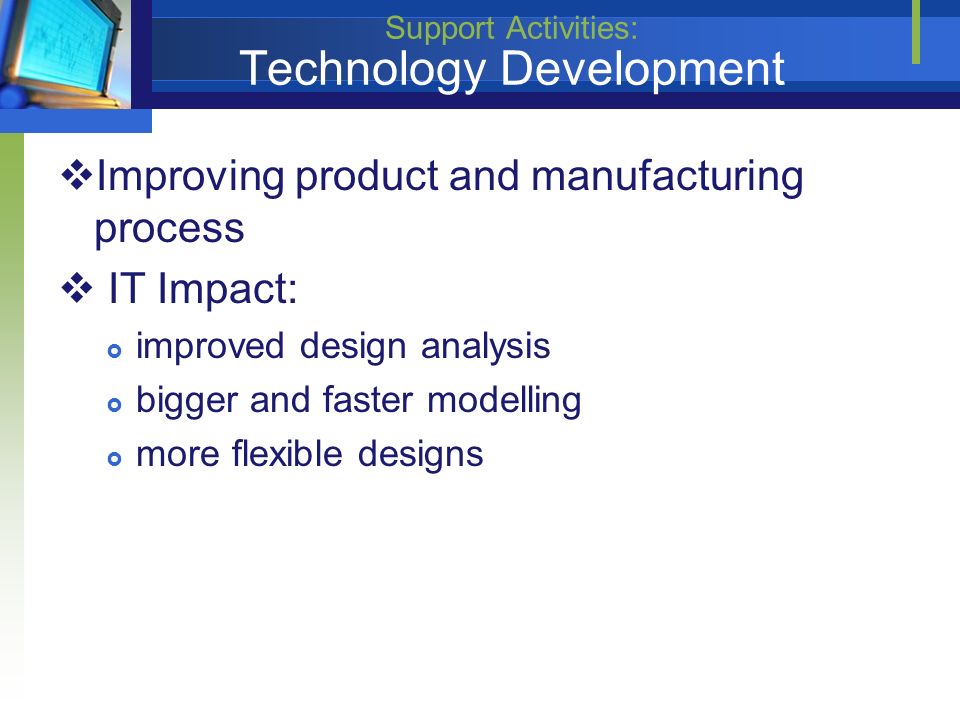 Support Activities:
Technology Development

❖Improving product and manufacturing process

❖ IT Impact:

- improved design analysis
- bigger and faster modelling
- more flexible designs